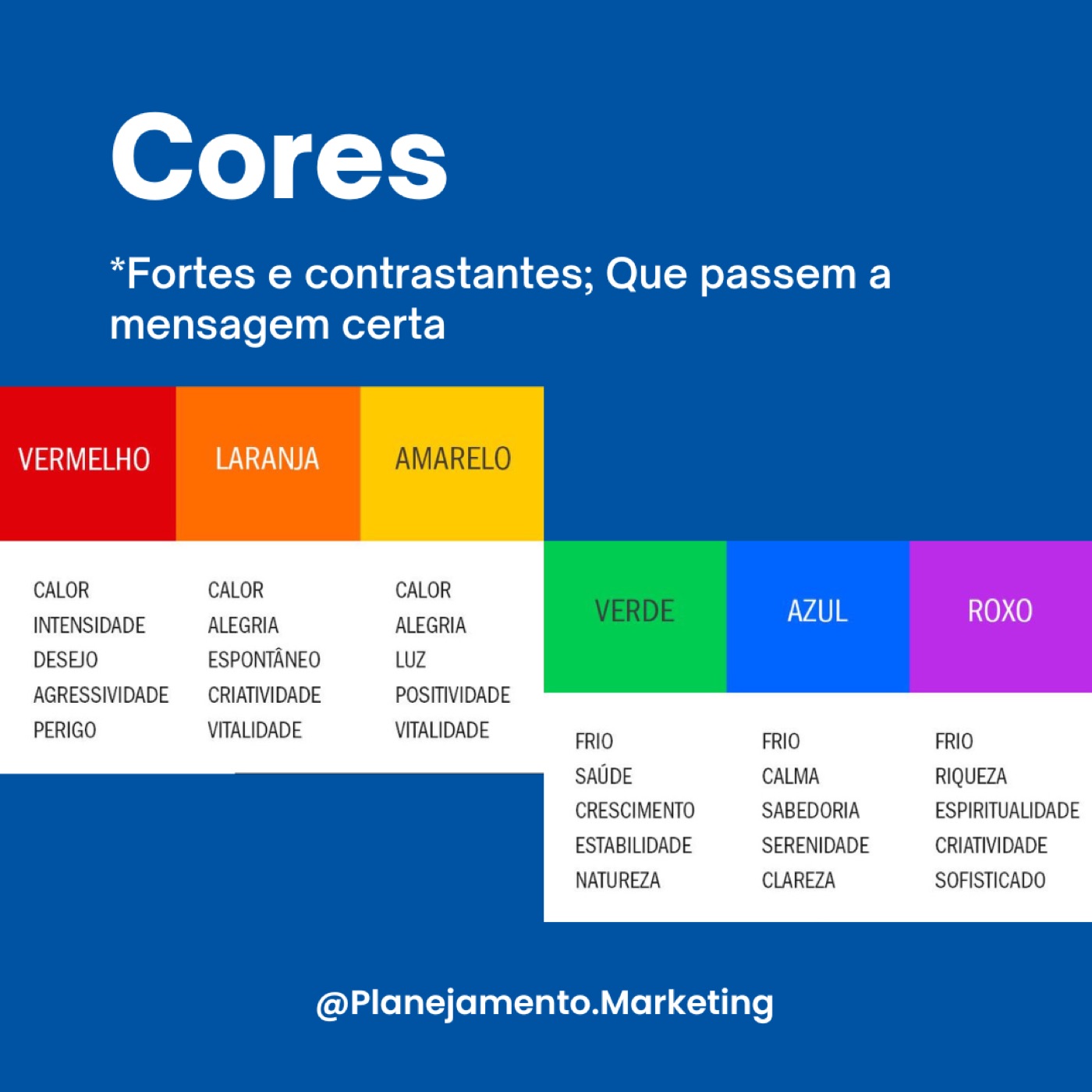 Cores

*Fortes e contrastantes; Que passem a mensagem certa

| VERMELHO | LARANJA | AMARELO |
|---|---|---|
| CALOR | CALOR | CALOR |
| INTENSIDADE | ALEGRIA | ALEGRIA |
| DESEJO | ESPONTÂNEO | LUZ |
| AGRESSIVIDADE | CRIATIVIDADE | POSITIVIDADE |
| PERIGO | VITALIDADE | VITALIDADE |

| VERDE | AZUL | ROXO |
|---|---|---|
| FRIO | FRIO | FRIO |
| SAÚDE | CALMA | RIQUEZA |
| CRESCIMENTO | SABEDORIA | ESPIRITUALIDADE |
| ESTABILIDADE | SERENIDADE | CRIATIVIDADE |
| NATUREZA | CLAREZA | SOFISTICADO |

@Planejamento.Marketing